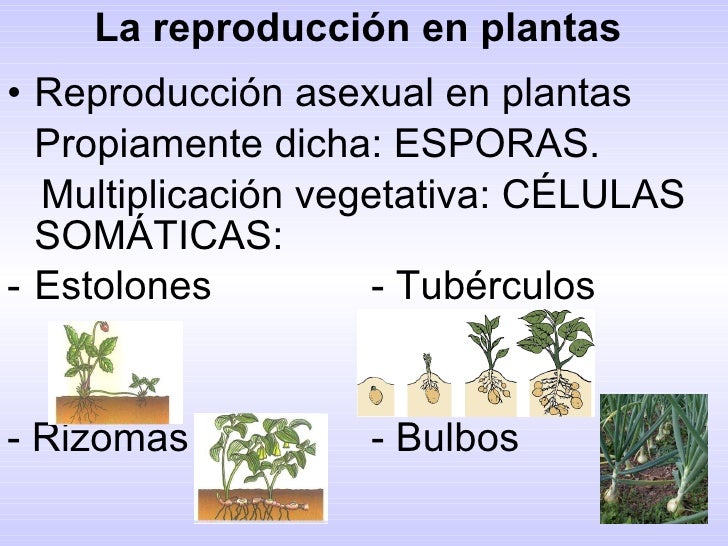 La reproducción en plantas

• Reproducción asexual en plantas

Propiamente dicha: ESPORAS.

Multiplicación vegetativa: CÉLULAS SOMÁTICAS:

- Estolones

- Tubérculos

- Rizomas

- Bulbos